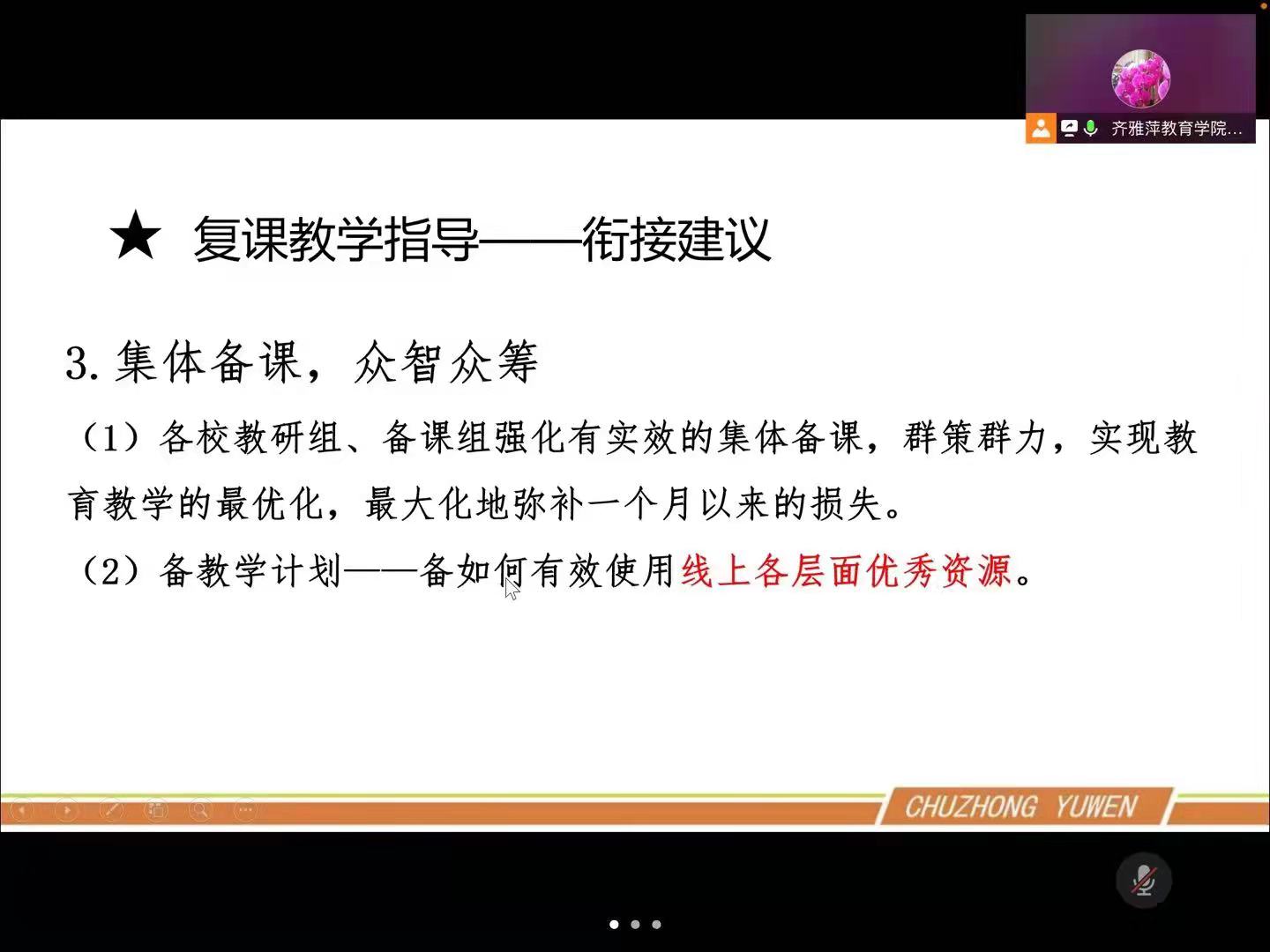 齐雅萍教育学院...

★ 复课教学指导——衔接建议

3. 集体备课，众智众筹

（1）各校教研组、备课组强化有实效的集体备课，群策群力，实现教育教学的最优化，最大化地弥补一个月以来的损失。

（2）备教学计划——备如何有效使用线上各层面优秀资源。

CHUZHONG YUWEN